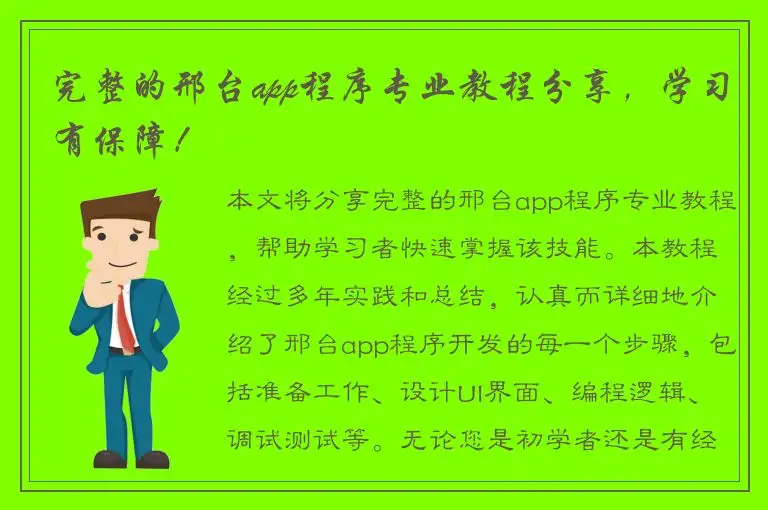 完整的邢台app程序专业教程分享，学习有保障！

本文将分享完整的邢台app程序专业教程，帮助学习者快速掌握该技能。本教程经过多年实践和总结，认真而详细地介绍了邢台app程序开发的每一个步骤，包括准备工作、设计UI界面、编程逻辑、调试测试等。无论您是初学者还是有经